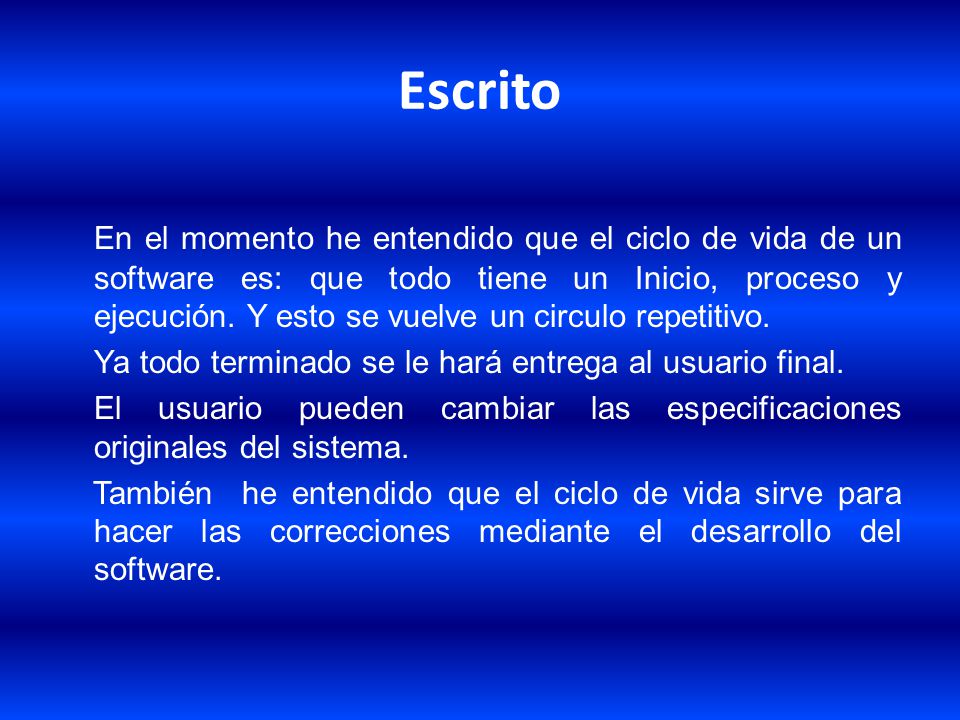 Escrito

En el momento he entendido que el ciclo de vida de un software es: que todo tiene un Inicio, proceso y ejecución. Y esto se vuelve un circulo repetitivo.

Ya todo terminado se le hará entrega al usuario final.

El usuario pueden cambiar las especificaciones originales del sistema.

También he entendido que el ciclo de vida sirve para hacer las correcciones mediante el desarrollo del software.